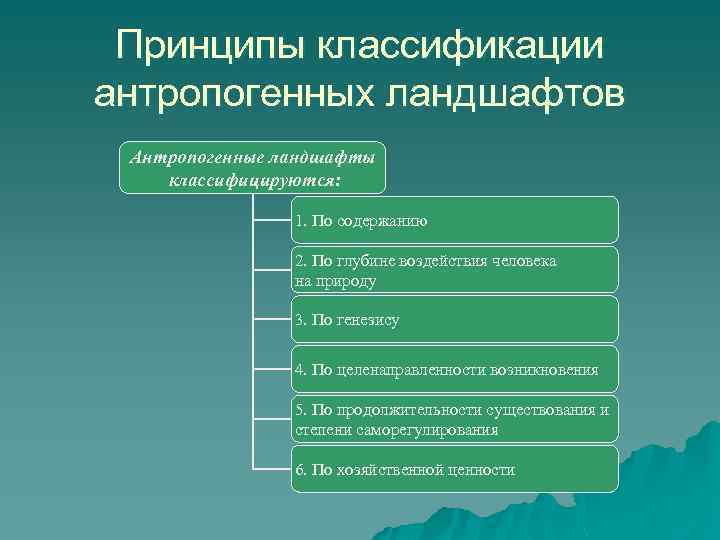 Принципы классификации антропогенных ландшафтов

Антропогенные ландшафты классифицируются:

1. По содержанию

2. По глубине воздействия человека на природу

3. По генезису

4. По целенаправленности возникновения

5. По продолжительности существования и степени саморегулирования

6. По хозяйственной ценности